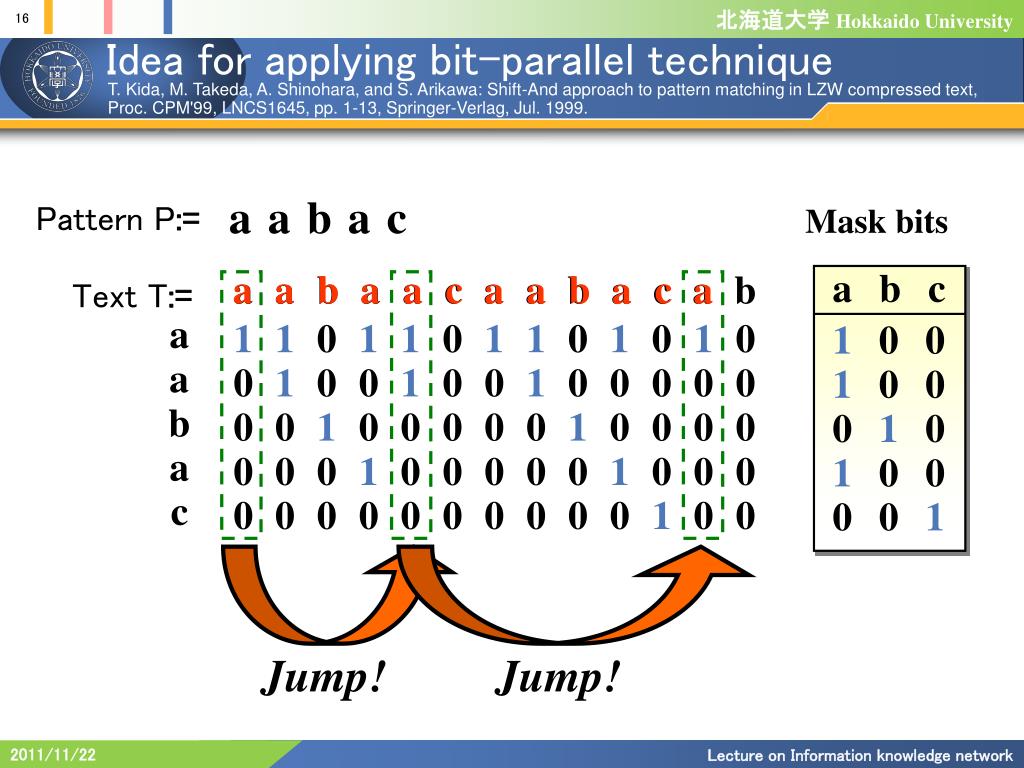 16

北海道大学 Hokkaido University

Idea for applying bit-parallel technique

T. Kida, M. Takeda, A. Shinohara, and S. Arikawa: Shift-And approach to pattern matching in LZW compressed text, Proc. CPM'99, LNCS1645, pp. 1-13, Springer-Verlag, Jul. 1999.

Pattern P:= a a b a c

Mask bits

| Text T:= | a | a | b | a | a | c | a | a | b | a | c | a | b |
|---|---|---|---|---|---|---|---|---|---|---|---|---|---|
| a | 1 | 1 | 0 | 1 | 1 | 0 | 1 | 1 | 0 | 1 | 0 | 1 | 0 |
| a | 0 | 1 | 0 | 0 | 1 | 0 | 0 | 1 | 0 | 0 | 0 | 0 | 0 |
| b | 0 | 0 | 1 | 0 | 0 | 0 | 0 | 0 | 1 | 0 | 0 | 0 | 0 |
| a | 0 | 0 | 0 | 1 | 0 | 0 | 0 | 0 | 0 | 1 | 0 | 0 | 0 |
| c | 0 | 0 | 0 | 0 | 0 | 0 | 0 | 0 | 0 | 0 | 1 | 0 | 0 |

| a | b | c |
|---|---|---|
| 1 | 0 | 0 |
| 1 | 0 | 0 |
| 0 | 1 | 0 |
| 1 | 0 | 0 |
| 0 | 0 | 1 |

Jump! Jump!

2011/11/22

Lecture on Information knowledge network